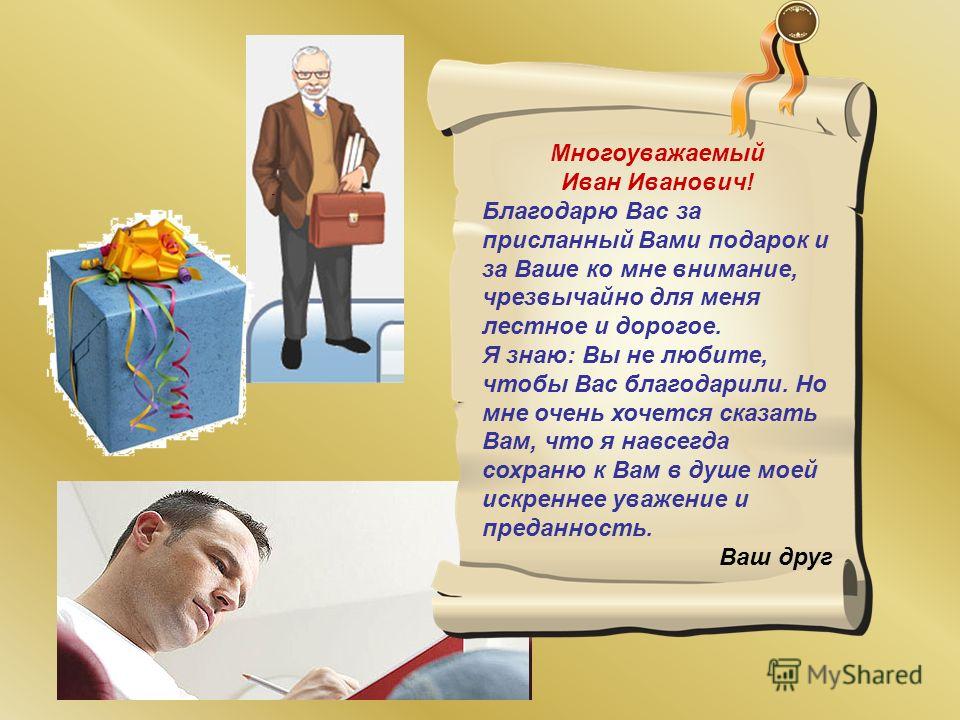 Многоуважаемый
Иван Иванович!
Благодарю Вас за присланный Вами подарок и за Ваше ко мне внимание, чрезвычайно для меня лестное и дорогое.
Я знаю: Вы не любите, чтобы Вас благодарили. Но мне очень хочется сказать Вам, что я навсегда сохраню к Вам в душе моей искреннее уважение и преданность.
Ваш друг

MyShared